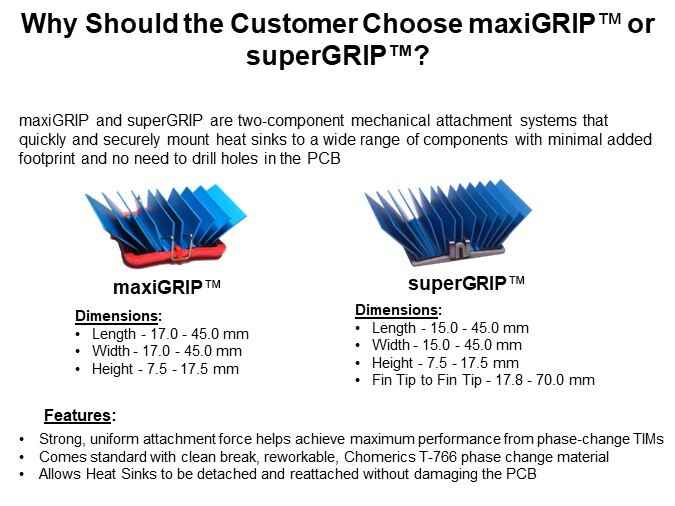 Why Should the Customer Choose maxiGRIP™ or superGRIP™?

maxiGRIP and superGRIP are two-component mechanical attachment systems that quickly and securely mount heat sinks to a wide range of components with minimal added footprint and no need to drill holes in the PCB

maxiGRIP™

Dimensions:
• Length - 17.0 - 45.0 mm
• Width - 17.0 - 45.0 mm
• Height - 7.5 - 17.5 mm

superGRIP™

Dimensions:
• Length - 15.0 - 45.0 mm
• Width - 15.0 - 45.0 mm
• Height - 7.5 - 17.5 mm
• Fin Tip to Fin Tip - 17.8 - 70.0 mm

Features:
• Strong, uniform attachment force helps achieve maximum performance from phase-change TIMs
• Comes standard with clean break, reworkable, Chomerics T-766 phase change material
• Allows Heat Sinks to be detached and reattached without damaging the PCB